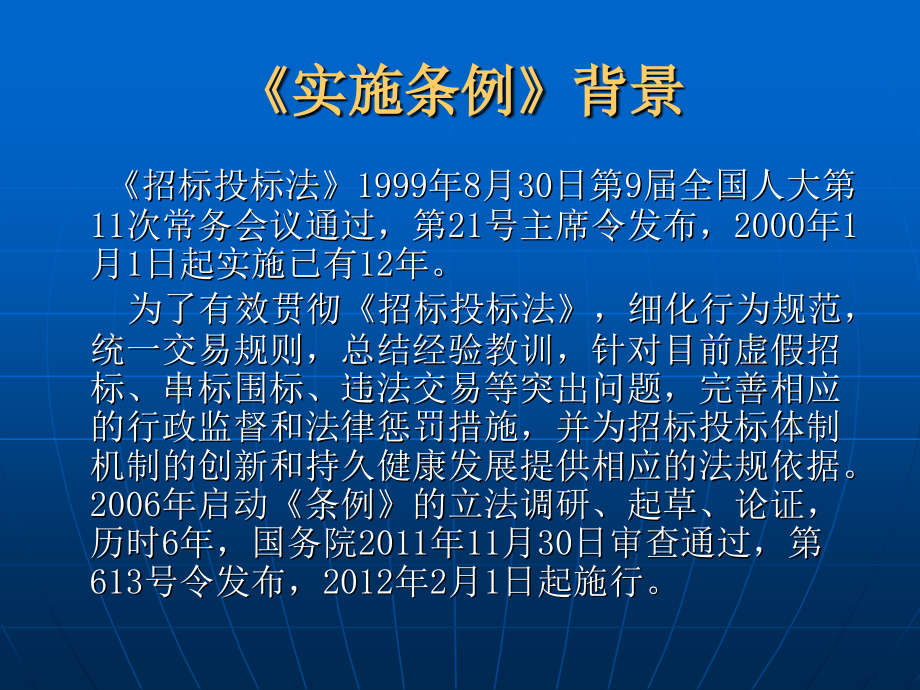 《实施条例》背景

《招标投标法》1999年8月30日第9届全国人大第11次常务会议通过，第21号主席令发布，2000年1月1日起实施已有12年。

为了有效贯彻《招标投标法》，细化行为规范，统一交易规则，总结经验教训，针对目前虚假招标、串标围标、违法交易等突出问题，完善相应的行政监督和法律惩罚措施，并为招标投标体制机制的创新和持久健康发展提供相应的法规依据。2006年启动《条例》的立法调研、起草、论证，历时6年，国务院2011年11月30日审查通过，第613号令发布，2012年2月1日起施行。